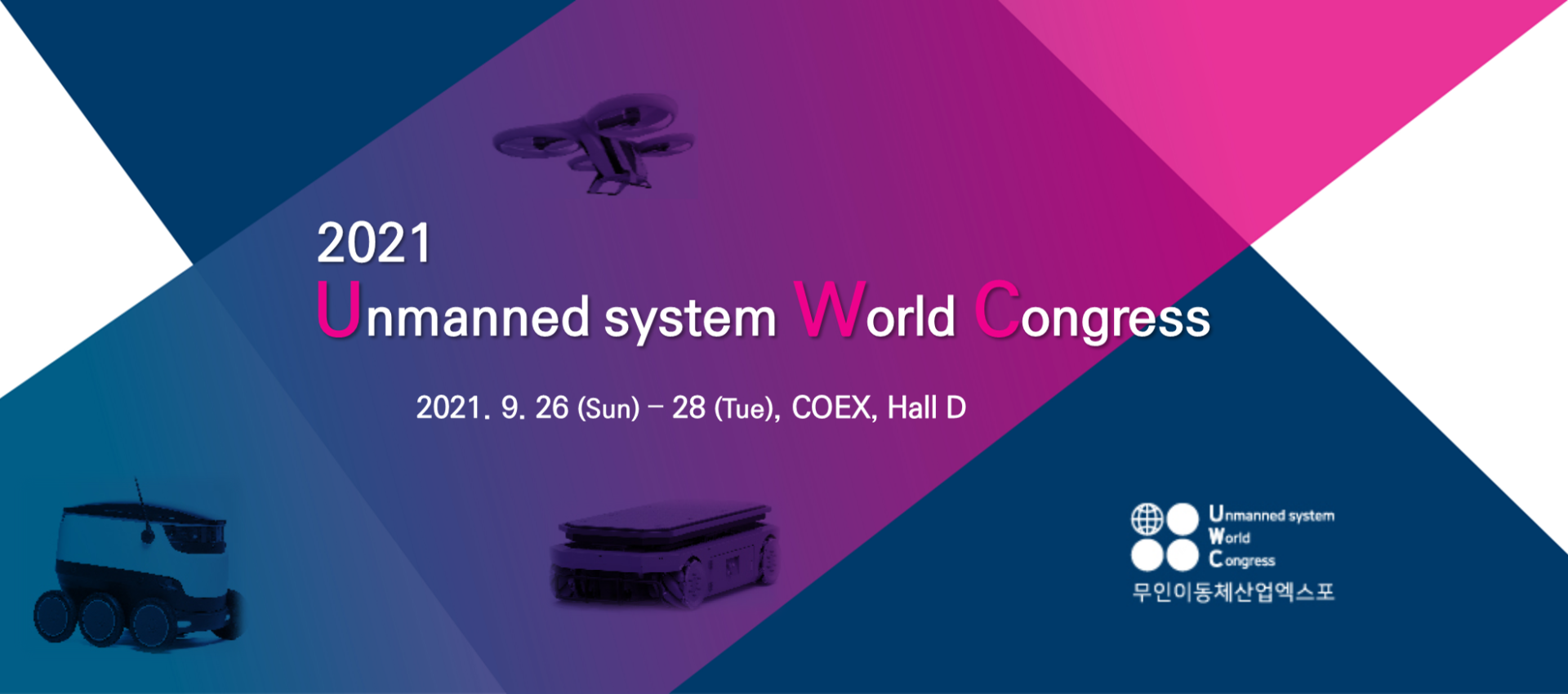 2021
Unmanned system World Congress

2021. 9. 26 (Sun) – 28 (Tue), COEX, Hall D

Unmanned system
World
Congress
무인이동체산업엑스포